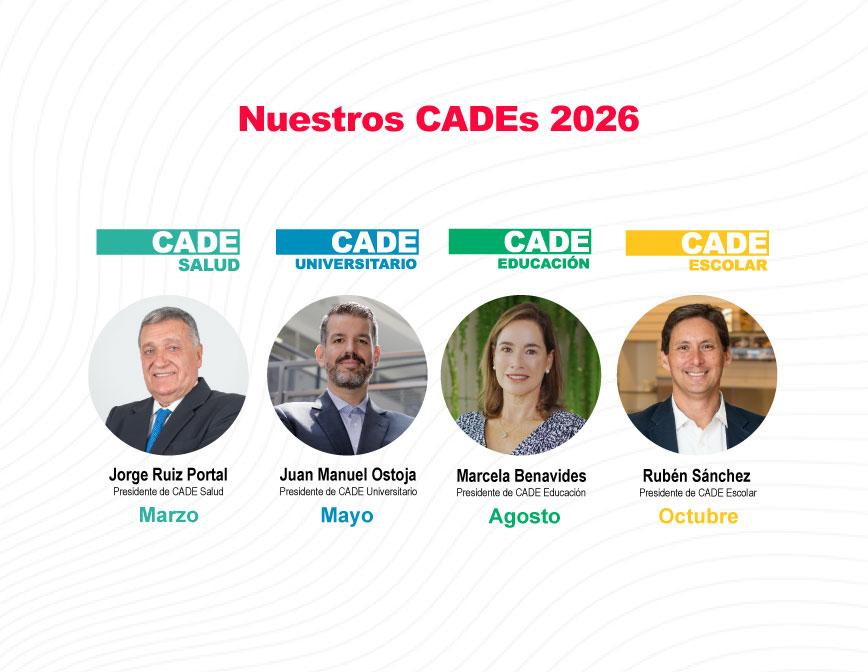 Nuestros CADEs 2026

CADE
SALUD

Jorge Ruiz Portal
Presidente de CADE Salud
Marzo

CADE
UNIVERSITARIO

Juan Manuel Ostoja
Presidente de CADE Universitario
Mayo

CADE
EDUCACIÓN

Marcela Benavides
Presidente de CADE Educación
Agosto

CADE
ESCOLAR

Rubén Sánchez
Presidente de CADE Escolar
Octubre